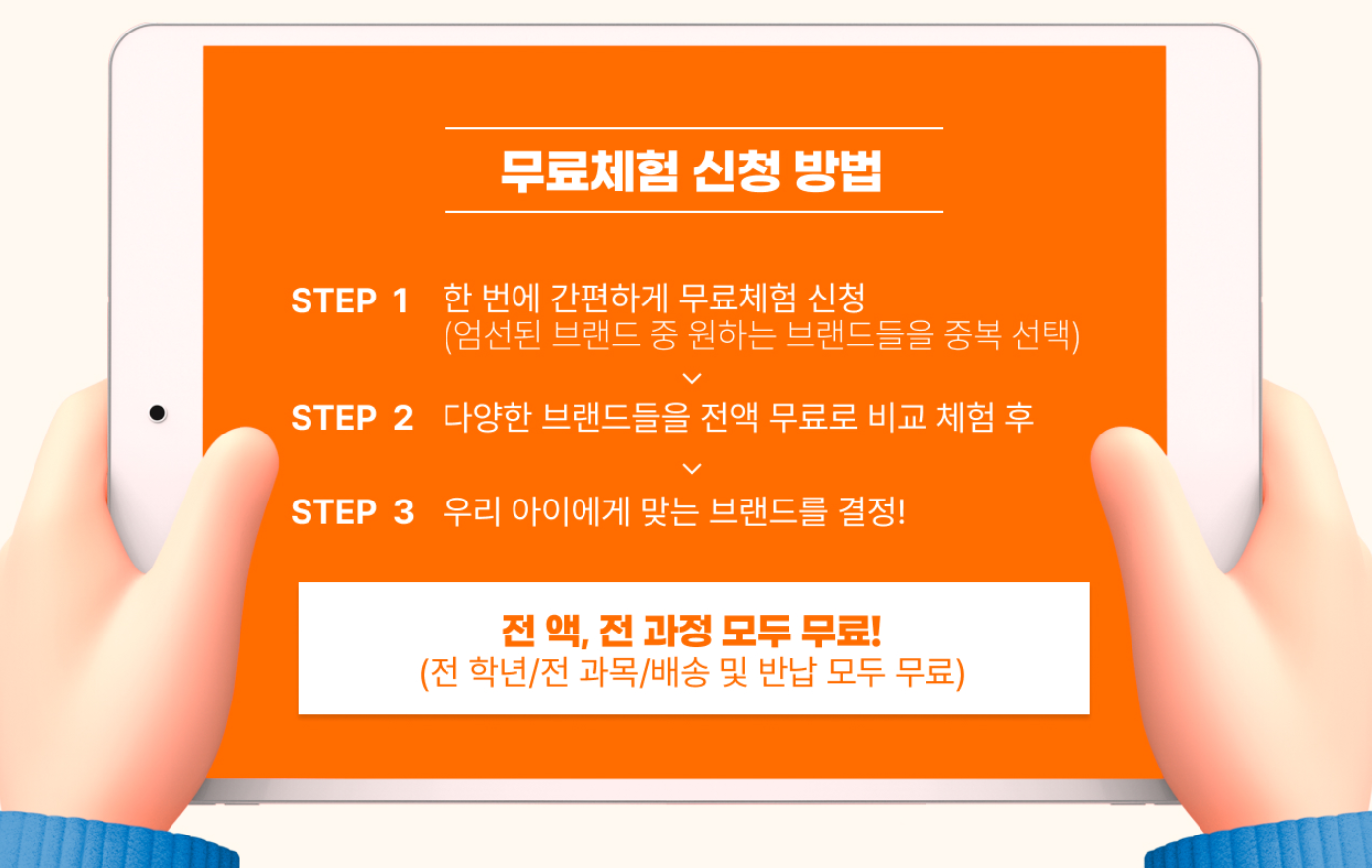 무료체험 신청 방법

STEP 1 한 번에 간편하게 무료체험 신청
(엄선된 브랜드 중 원하는 브랜드들을 중복 선택)

STEP 2 다양한 브랜드들을 전액 무료로 비교 체험 후

STEP 3 우리 아이에게 맞는 브랜드를 결정!

전 액, 전 과정 모두 무료!
(전 학년/전 과목/배송 및 반납 모두 무료)